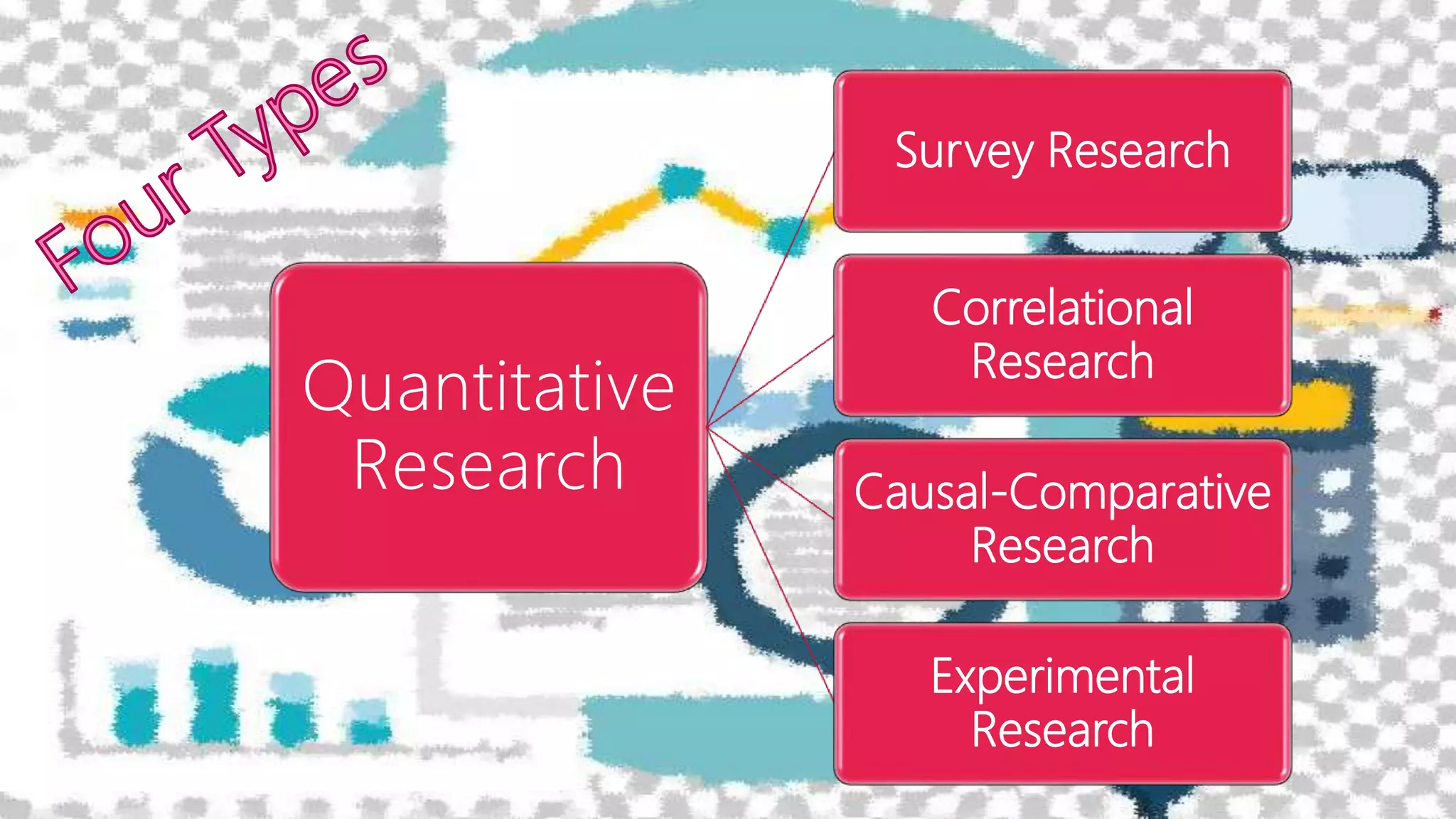 Four Types

Quantitative Research

Survey Research

Correlational Research

Causal-Comparative Research

Experimental Research